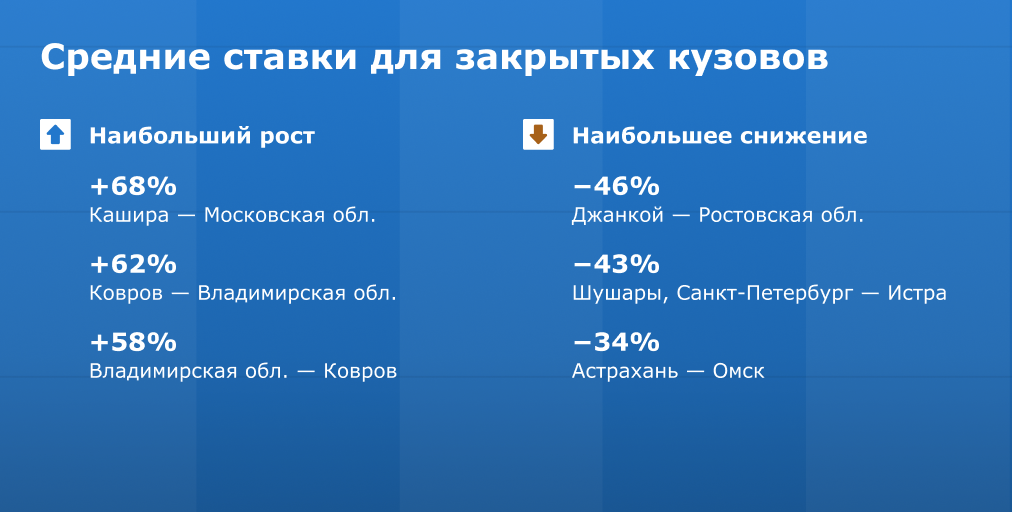 Средние ставки для закрытых кузовов

Наибольший рост

+68%
Кашира — Московская обл.

+62%
Ковров — Владимирская обл.

+58%
Владимирская обл. — Ковров

Наибольшее снижение

−46%
Джанкой — Ростовская обл.

−43%
Шушары, Санкт-Петербург — Истра

−34%
Астрахань — Омск